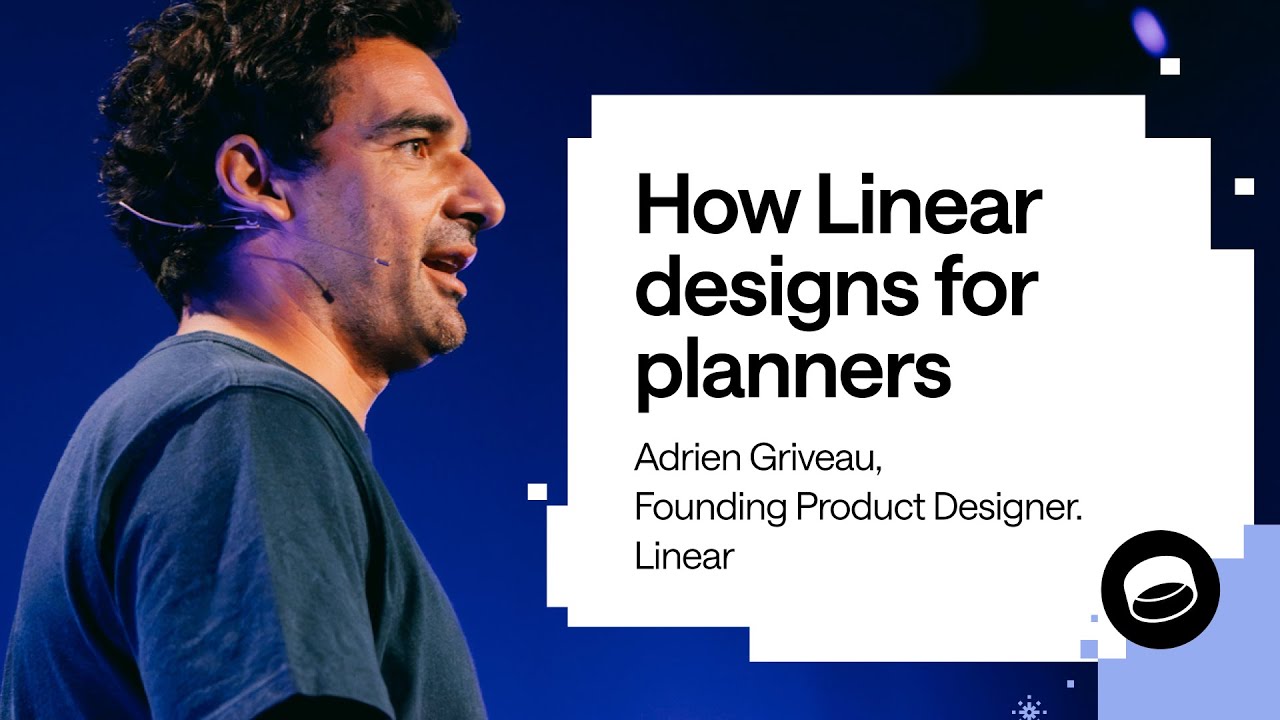 How Linear designs for planners

Adrien Griveau,
Founding Product Designer.
Linear